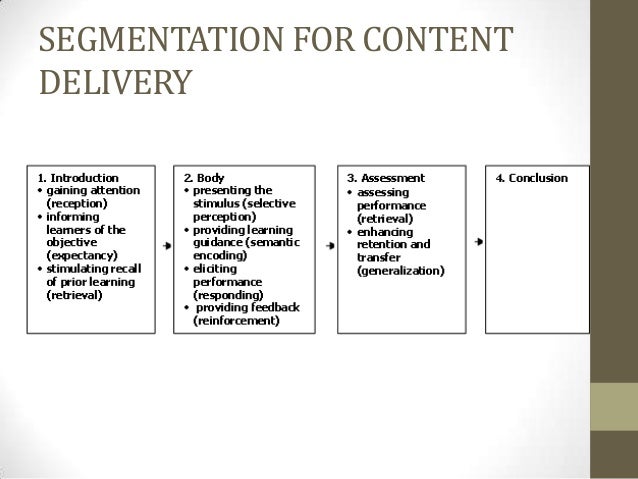 SEGMENTATION FOR CONTENT DELIVERY

1. Introduction
• gaining attention (reception)
• informing learners of the objective (expectancy)
• stimulating recall of prior learning (retrieval)

2. Body
• presenting the stimulus (selective perception)
• providing learning guidance (semantic encoding)
• eliciting performance (responding)
• providing feedback (reinforcement)

3. Assessment
• assessing performance (retrieval)
• enhancing retention and transfer (generalization)

4. Conclusion